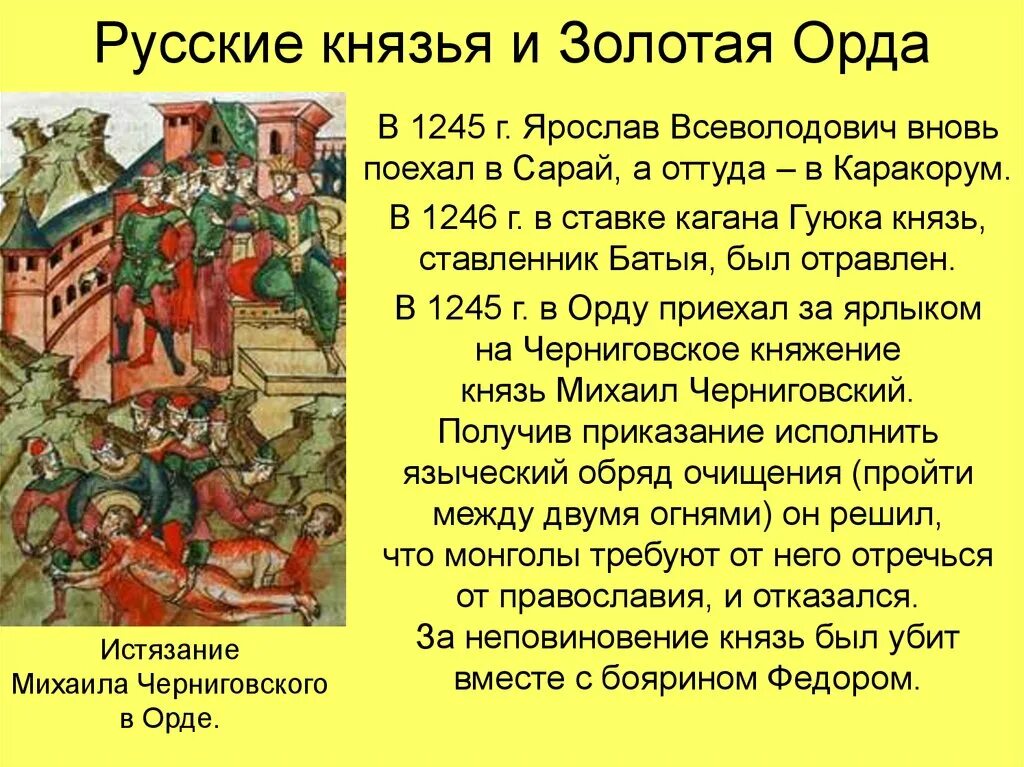 Русские князья и Золотая Орда

В 1245 г. Ярослав Всеволодович вновь поехал в Сарай, а оттуда – в Каракорум.

В 1246 г. в ставке кагана Гуюка князь, ставленник Батыя, был отравлен.

В 1245 г. в Орду приехал за ярлыком на Черниговское княжение князь Михаил Черниговский. Получив приказание исполнить языческий обряд очищения (пройти между двумя огнями) он решил, что монголы требуют от него отречься от православия, и отказался. За неповиновение князь был убит вместе с боярином Федором.

Истязание Михаила Черниговского в Орде.